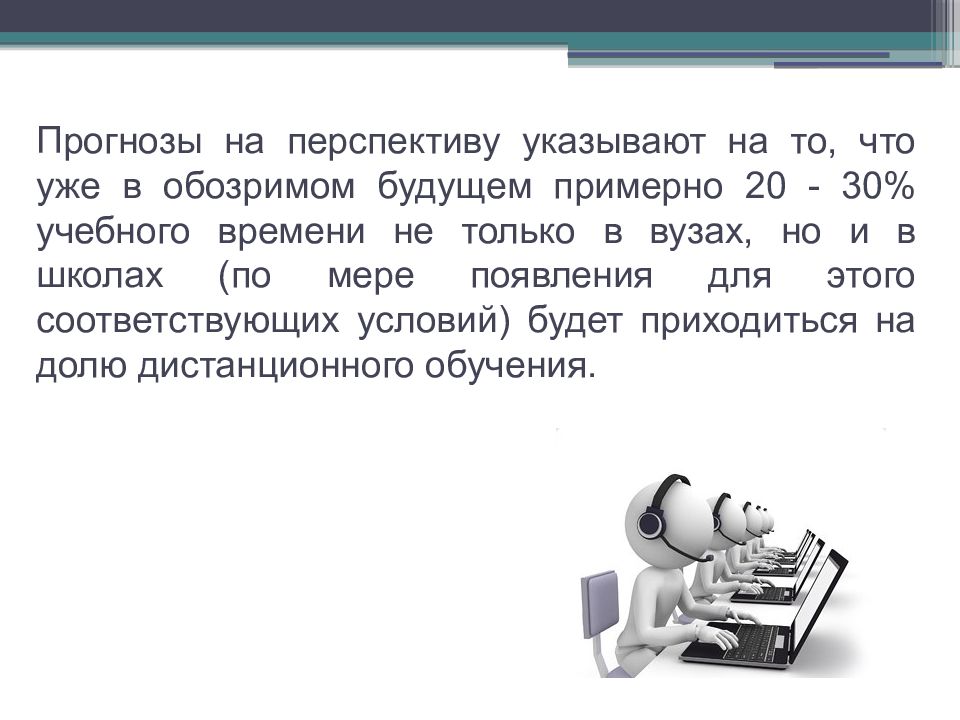 Прогнозы на перспективу указывают на то, что уже в обозримом будущем примерно 20 - 30% учебного времени не только в вузах, но и в школах (по мере появления для этого соответствующих условий) будет приходиться на долю дистанционного обучения.